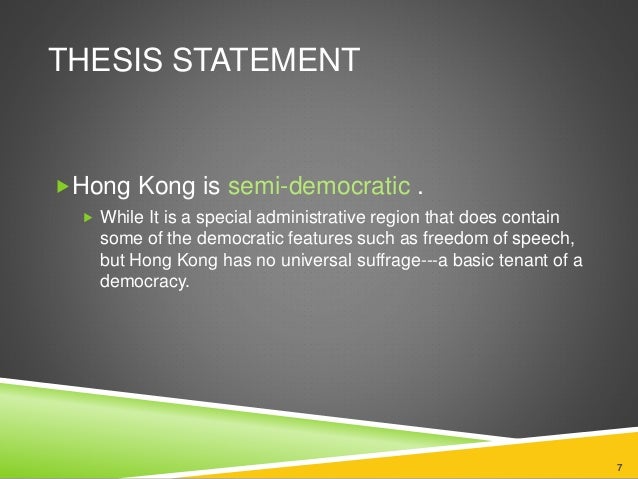 THESIS STATEMENT

Hong Kong is semi-democratic .

While It is a special administrative region that does contain some of the democratic features such as freedom of speech, but Hong Kong has no universal suffrage---a basic tenant of a democracy.

7